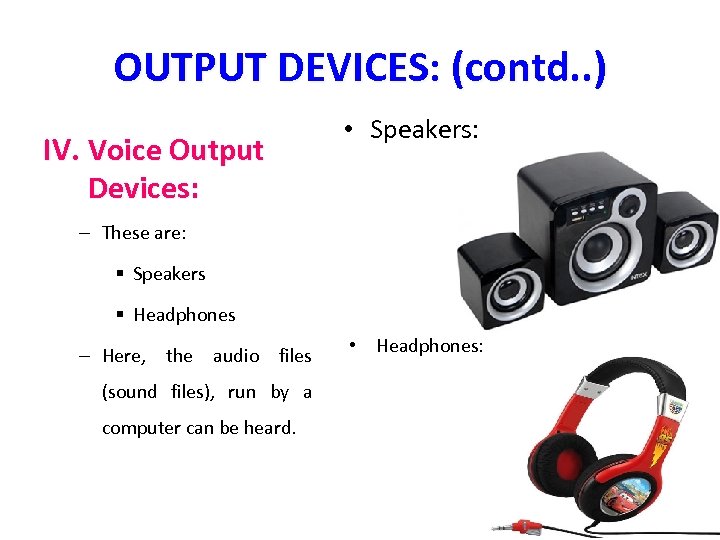 OUTPUT DEVICES: (contd..)

IV. Voice Output Devices:

– These are:

▪ Speakers

▪ Headphones

– Here, the audio files (sound files), run by a computer can be heard.

• Speakers:

INTEX

• Headphones: